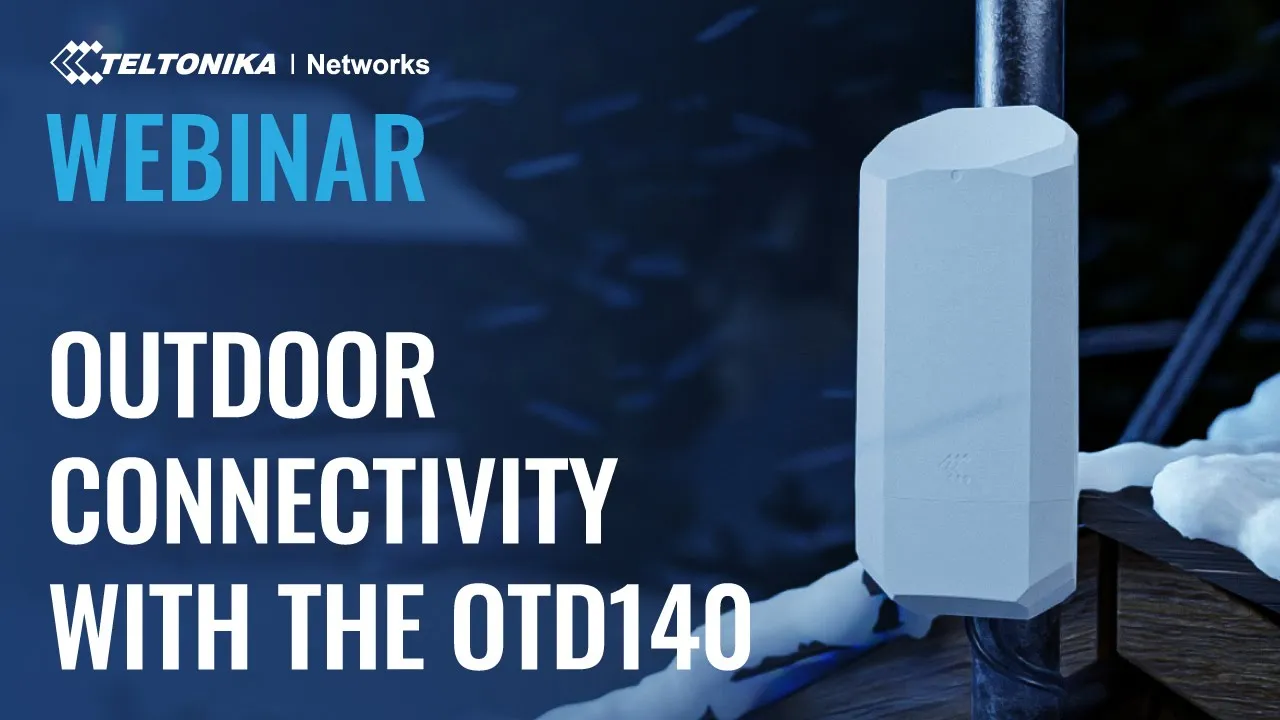 TELTONIKA | Networks
WEBINAR

OUTDOOR CONNECTIVITY WITH THE OTD140